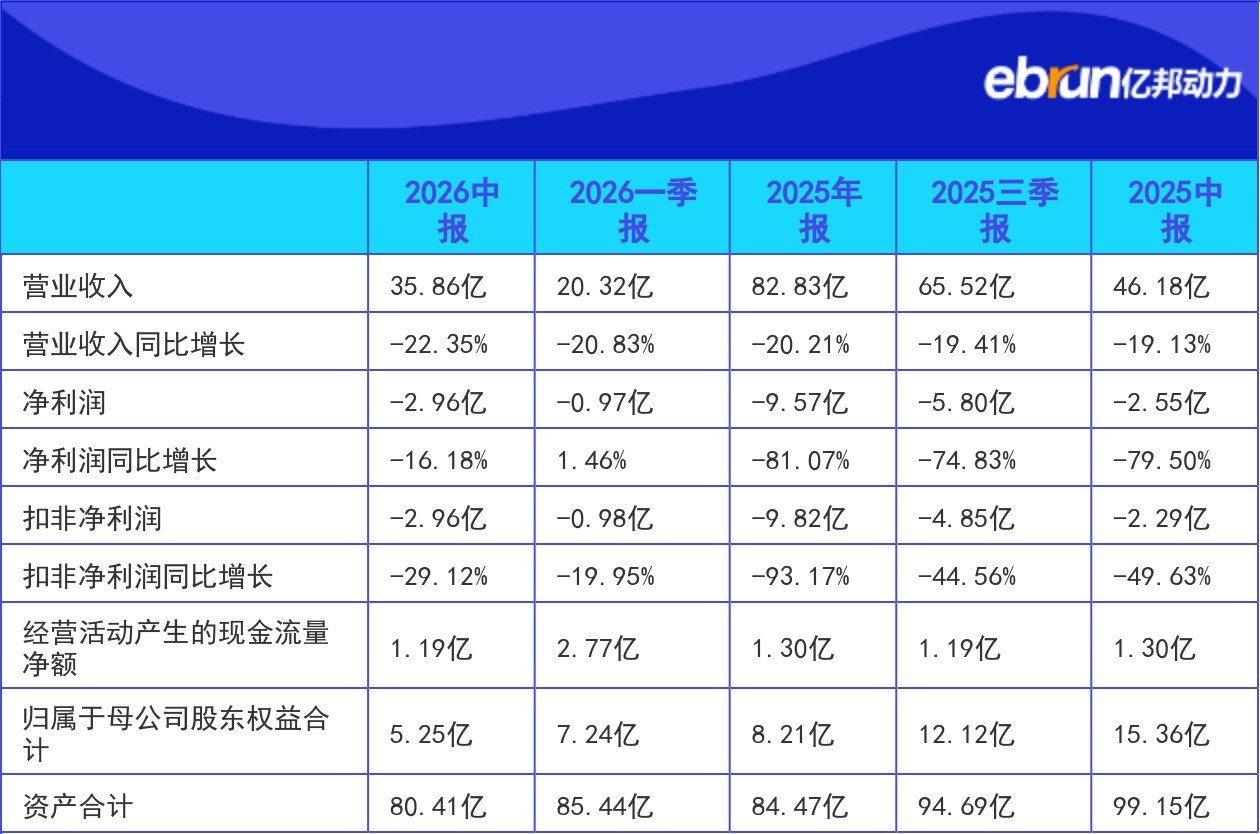 ebrun亿邦动力

| | 2026中报 | 2026一季报 | 2025年报 | 2025三季报 | 2025中报 |
|---|---|---|---|---|---|
| 营业收入 | 35.86亿 | 20.32亿 | 82.83亿 | 65.52亿 | 46.18亿 |
| 营业收入同比增长 | -22.35% | -20.83% | -20.21% | -19.41% | -19.13% |
| 净利润 | -2.96亿 | -0.97亿 | -9.57亿 | -5.80亿 | -2.55亿 |
| 净利润同比增长 | -16.18% | 1.46% | -81.07% | -74.83% | -79.50% |
| 扣非净利润 | -2.96亿 | -0.98亿 | -9.82亿 | -4.85亿 | -2.29亿 |
| 扣非净利润同比增长 | -29.12% | -19.95% | -93.17% | -44.56% | -49.63% |
| 经营活动产生的现金流量净额 | 1.19亿 | 2.77亿 | 1.30亿 | 1.19亿 | 1.30亿 |
| 归属于母公司股东权益合计 | 5.25亿 | 7.24亿 | 8.21亿 | 12.12亿 | 15.36亿 |
| 资产合计 | 80.41亿 | 85.44亿 | 84.47亿 | 94.69亿 | 99.15亿 |